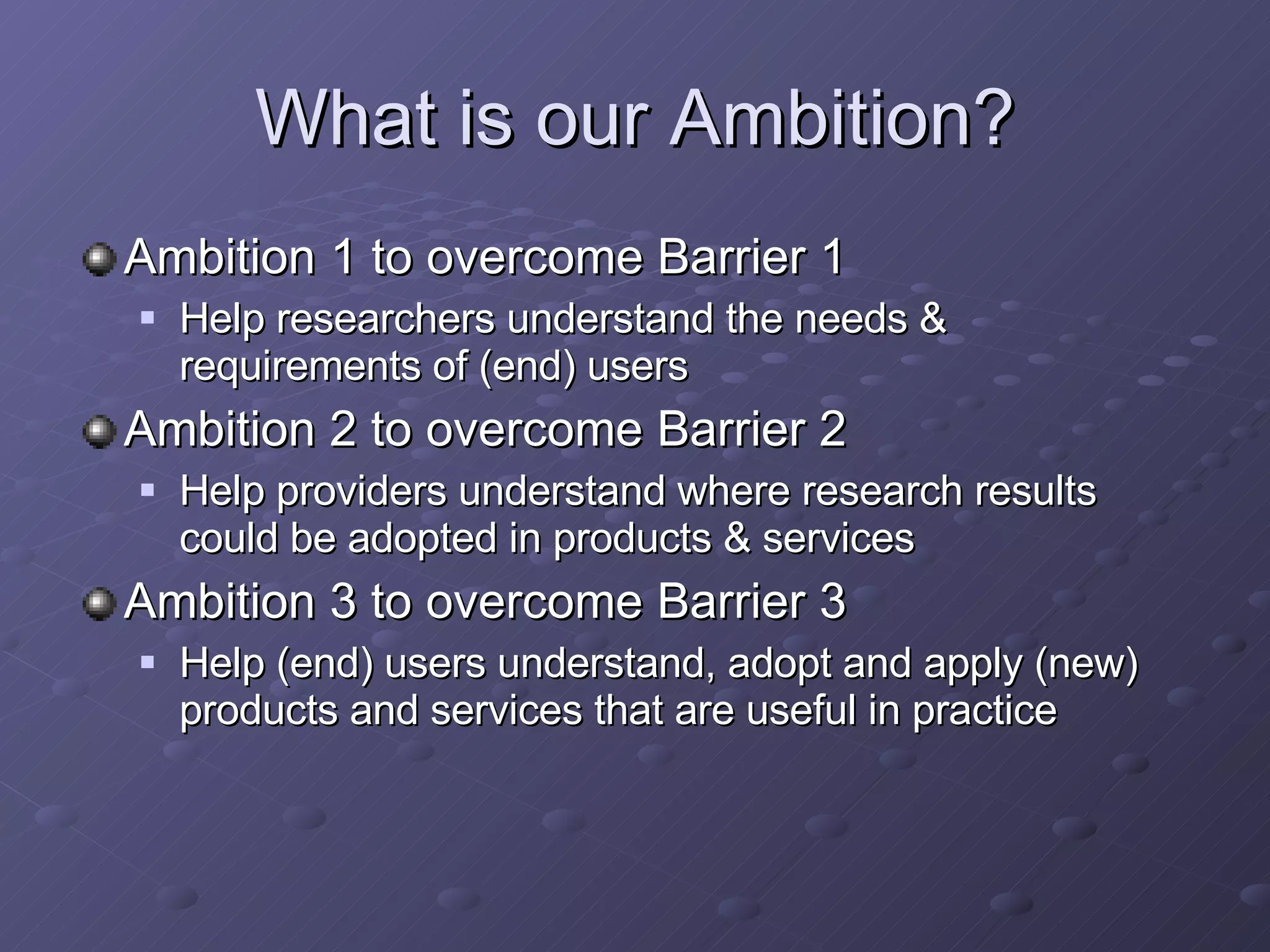 What is our Ambition?

Ambition 1 to overcome Barrier 1

Help researchers understand the needs & requirements of (end) users

Ambition 2 to overcome Barrier 2

Help providers understand where research results could be adopted in products & services

Ambition 3 to overcome Barrier 3

Help (end) users understand, adopt and apply (new) products and services that are useful in practice